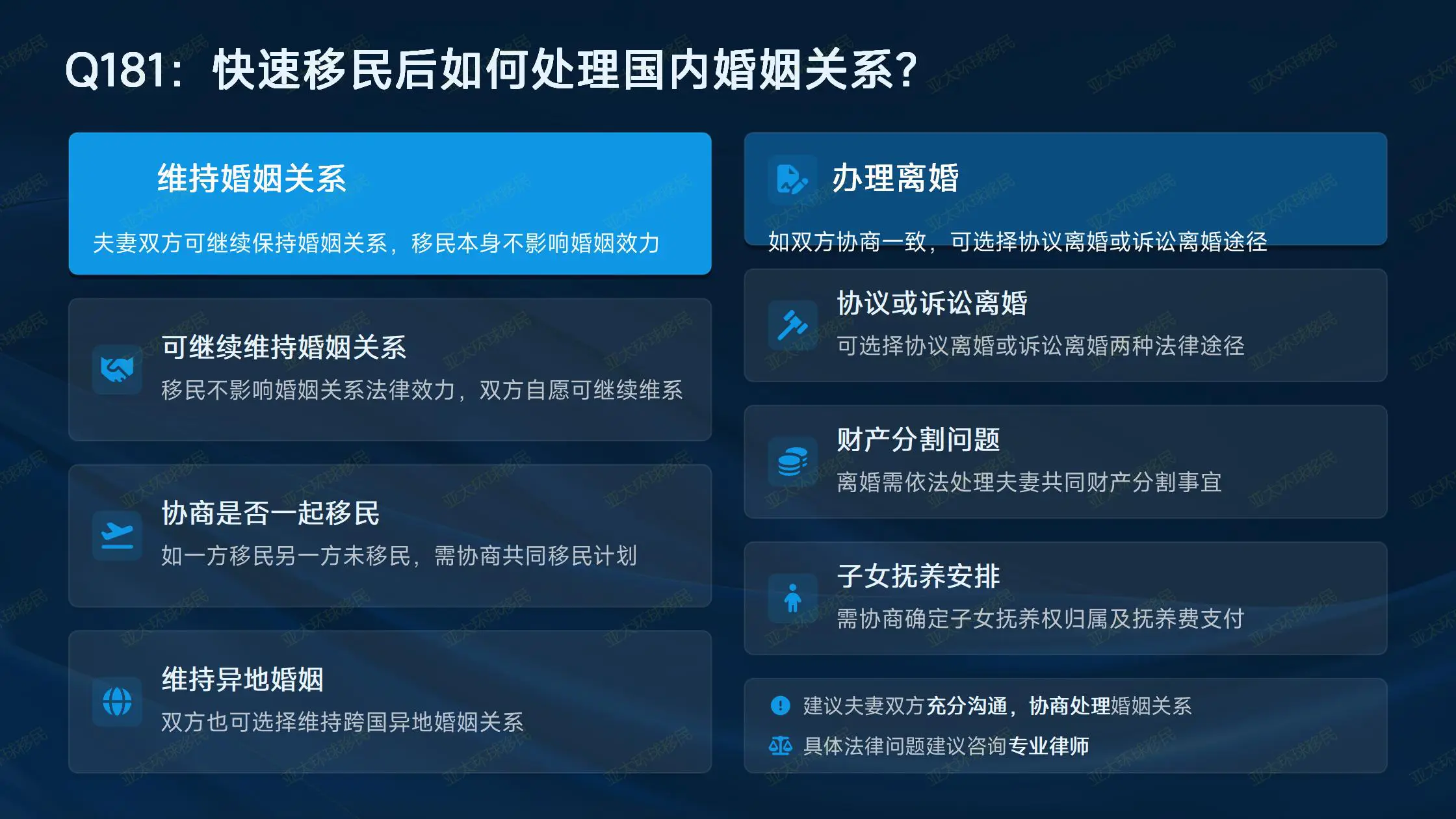 Q181：快速移民后如何处理国内婚姻关系？

维持婚姻关系

夫妻双方可继续保持婚姻关系，移民本身不影响婚姻效力

可继续维持婚姻关系

移民不影响婚姻关系法律效力，双方自愿可继续维系

协商是否一起移民

如一方移民另一方未移民，需协商共同移民计划

维持异地婚姻

双方也可选择维持跨国异地婚姻关系

办理离婚

如双方协商一致，可选择协议离婚或诉讼离婚途径

协议或诉讼离婚

可选择协议离婚或诉讼离婚两种法律途径

财产分割问题

离婚需依法处理夫妻共同财产分割事宜

子女抚养安排

需协商确定子女抚养权归属及抚养费支付

建议夫妻双方充分沟通，协商处理婚姻关系

具体法律问题建议咨询专业律师

亚太环球移民